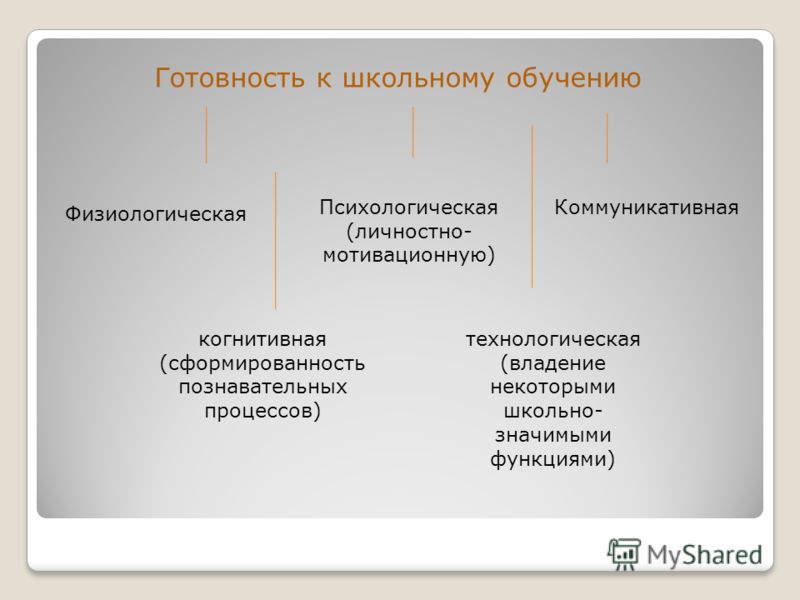 Готовность к школьному обучению

Физиологическая

Психологическая (личностно-мотивационную)

Коммуникативная

когнитивная (сформированность познавательных процессов)

технологическая (владение некоторыми школьно-значимыми функциями)

MyShared